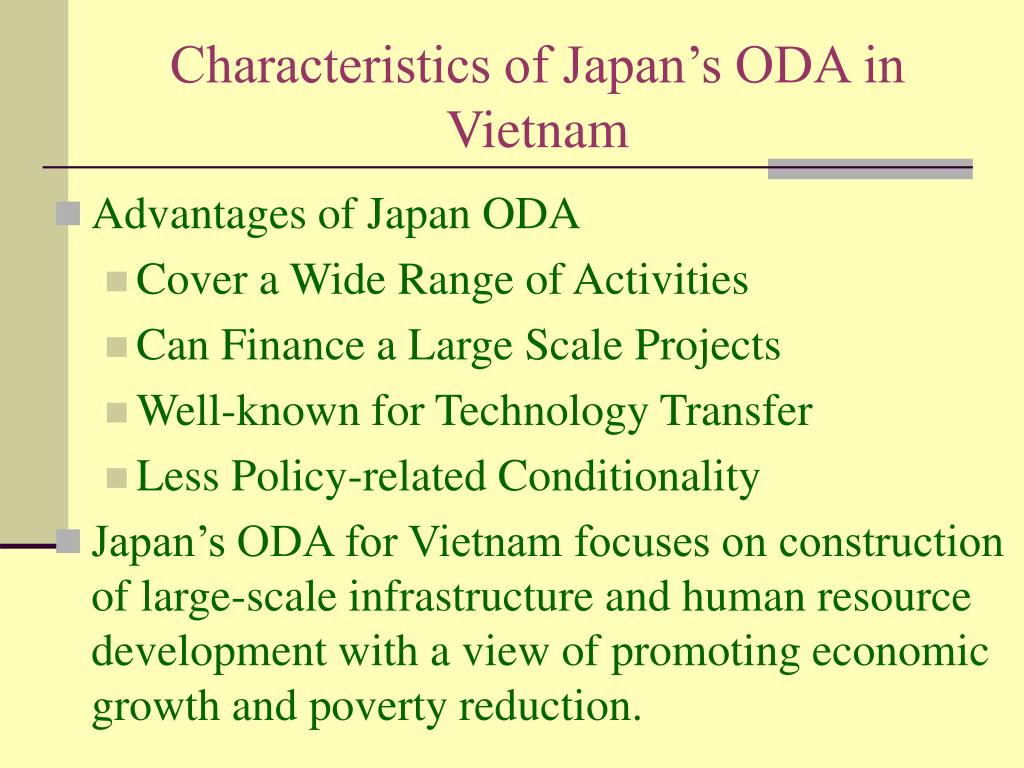 Characteristics of Japan’s ODA in Vietnam

Advantages of Japan ODA

Cover a Wide Range of Activities

Can Finance a Large Scale Projects

Well-known for Technology Transfer

Less Policy-related Conditionality

Japan’s ODA for Vietnam focuses on construction of large-scale infrastructure and human resource development with a view of promoting economic growth and poverty reduction.